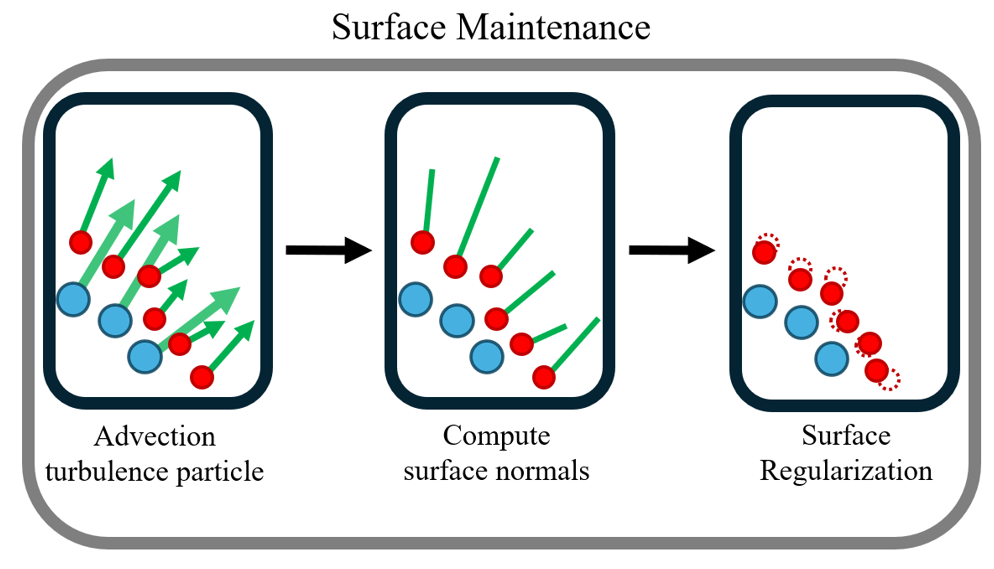 Surface Maintenance

Advection turbulence particle

Compute surface normals

Surface Regularization